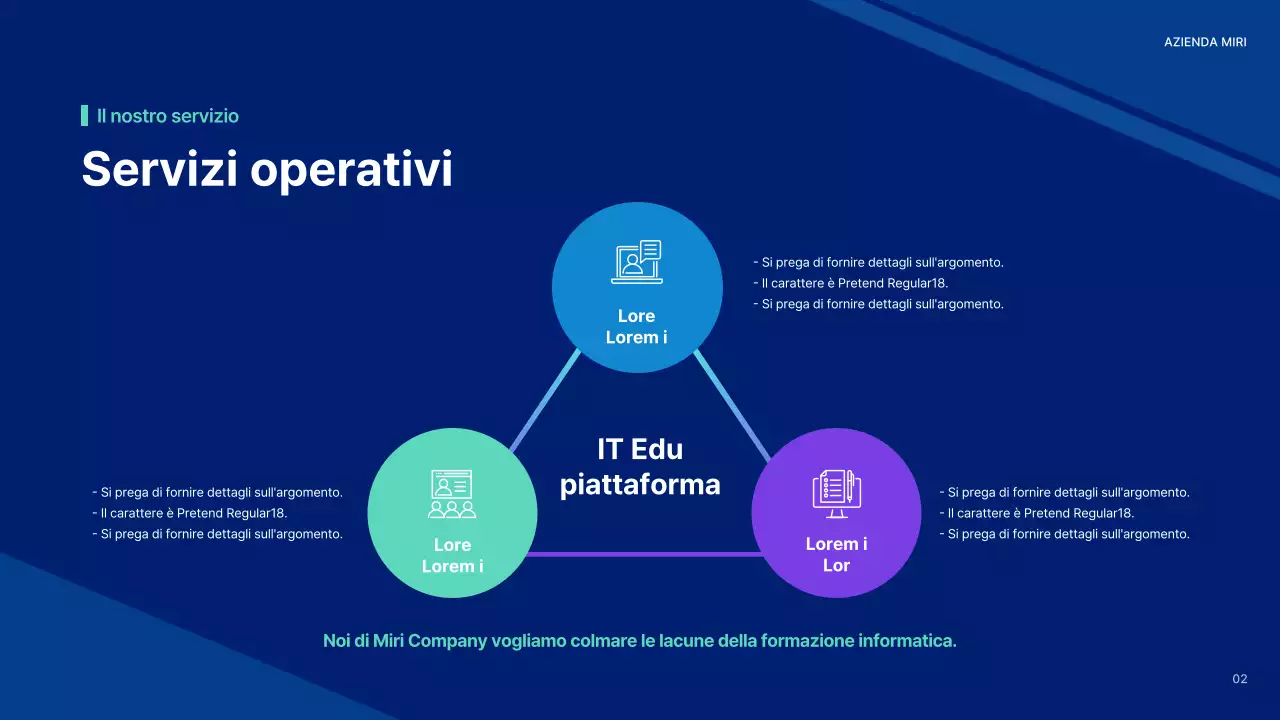 AZIENDA MIRI

Il nostro servizio

Servizi operativi

Lore
Lorem i

- Si prega di fornire dettagli sull'argomento.
- Il carattere è Pretend Regular18.
- Si prega di fornire dettagli sull'argomento.

IT Edu piattaforma

- Si prega di fornire dettagli sull'argomento.
- Il carattere è Pretend Regular18.
- Si prega di fornire dettagli sull'argomento.

Lore
Lorem i

Lorem i
Lor

- Si prega di fornire dettagli sull'argomento.
- Il carattere è Pretend Regular18.
- Si prega di fornire dettagli sull'argomento.

Noi di Miri Company vogliamo colmare le lacune della formazione informatica.

02